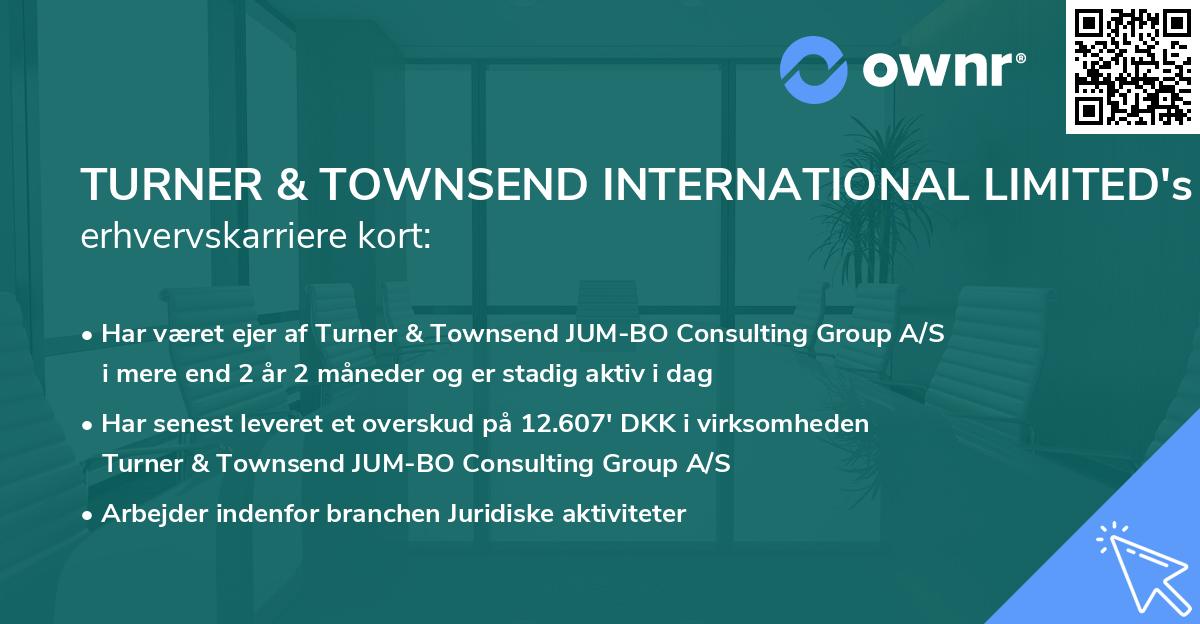 ownr®

TURNER & TOWNSEND INTERNATIONAL LIMITED's erhvervskarriere kort:

• Har været ejer af Turner & Townsend JUM-BO Consulting Group A/S i mere end 2 år 2 måneder og er stadig aktiv i dag

• Har senest leveret et overskud på 12.607' DKK i virksomheden Turner & Townsend JUM-BO Consulting Group A/S

• Arbejder indenfor branchen Juridiske aktiviteter